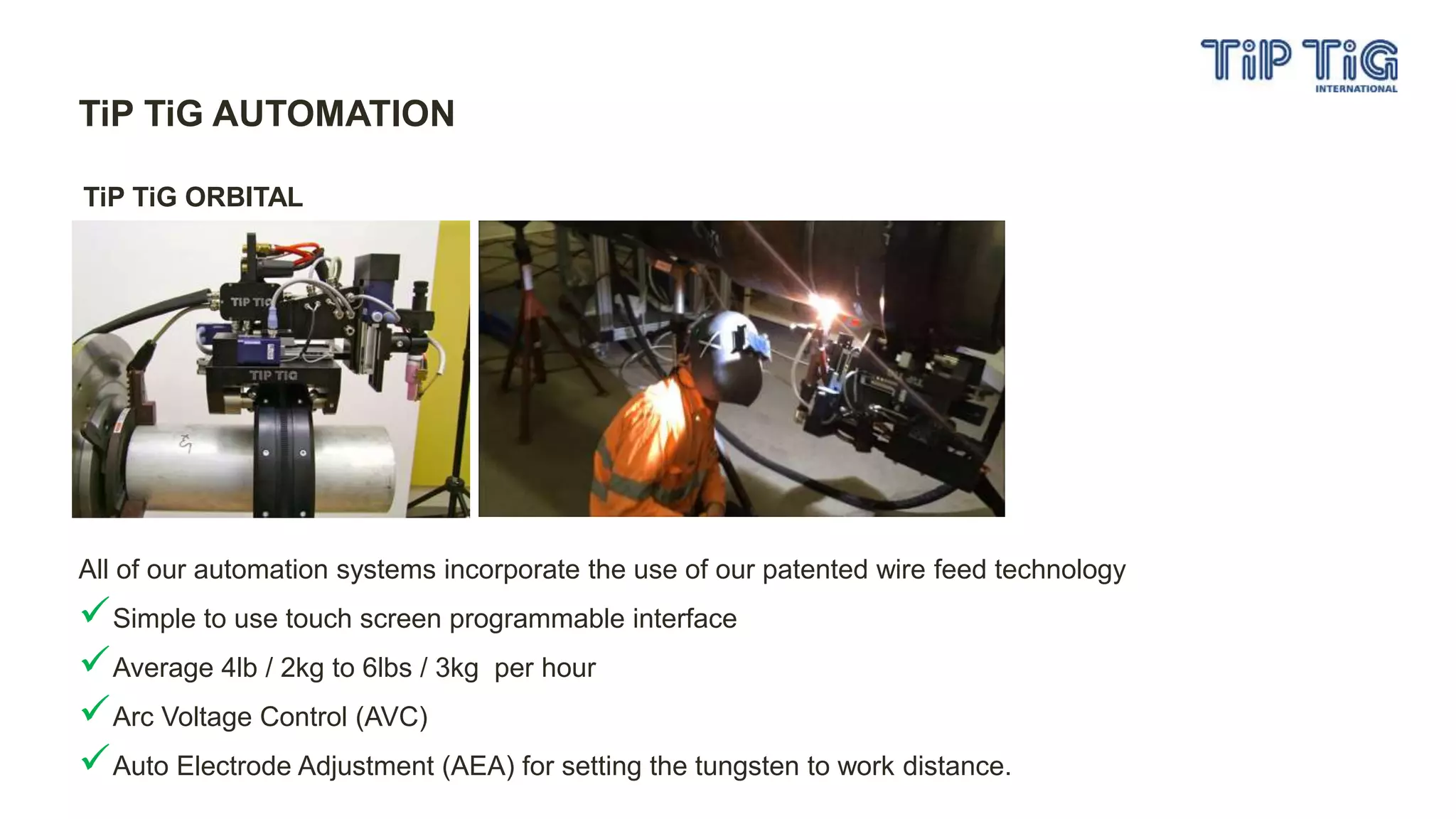 TiP TiG
INTERNATIONAL

TiP TiG AUTOMATION

TiP TiG ORBITAL

TIP TIG

TIP TIG

All of our automation systems incorporate the use of our patented wire feed technology

✓ Simple to use touch screen programmable interface

✓ Average 4lb / 2kg to 6lbs / 3kg per hour

✓ Arc Voltage Control (AVC)

✓ Auto Electrode Adjustment (AEA) for setting the tungsten to work distance.